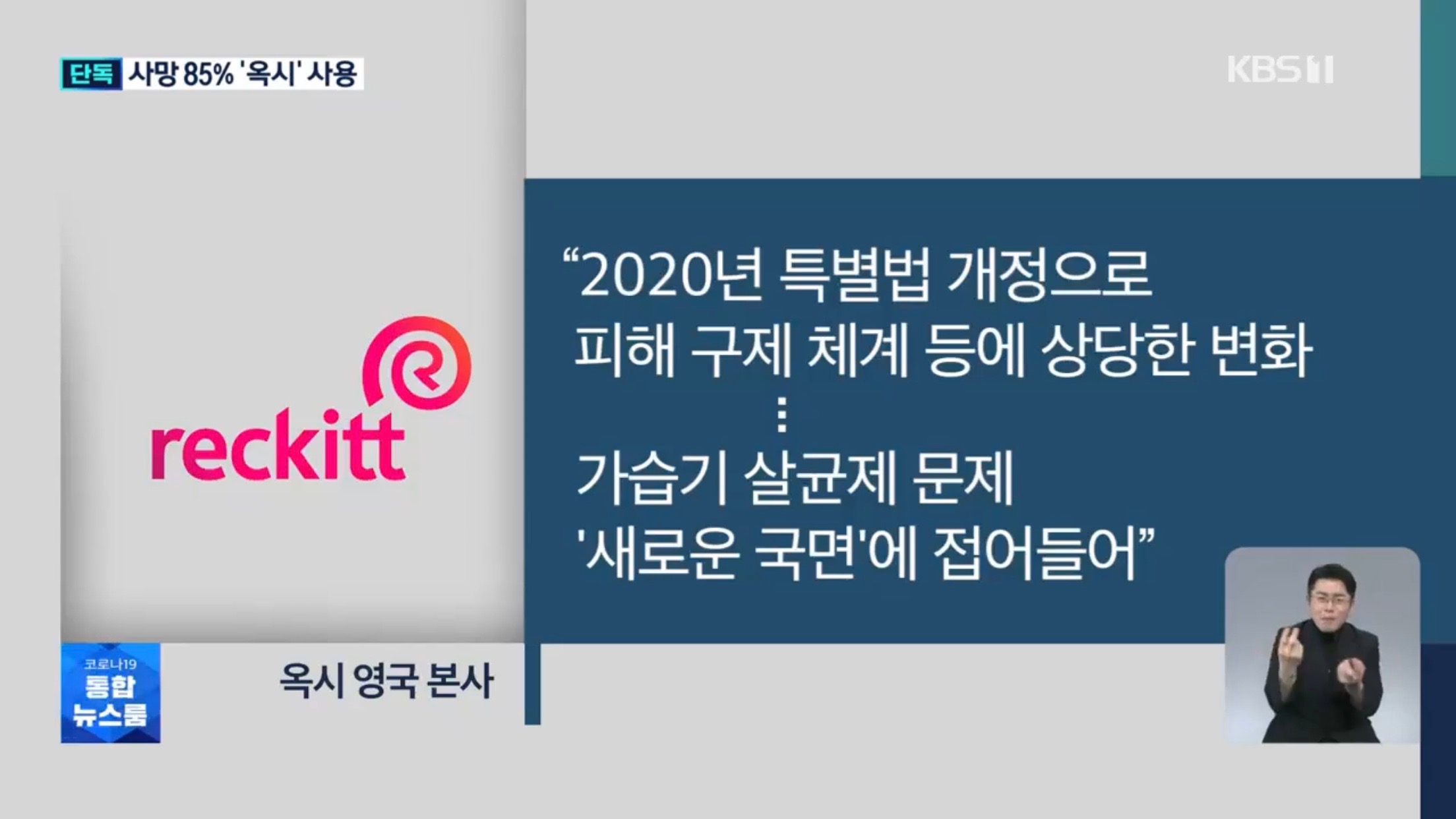 단독 사망 85% '옥시' 사용

KBS 1

reckitt

“2020년 특별법 개정으로
피해 구제 체계 등에 상당한 변화
⋮
가습기 살균제 문제
'새로운 국면'에 접어들어”

코로나19 통합 뉴스룸

옥시 영국 본사